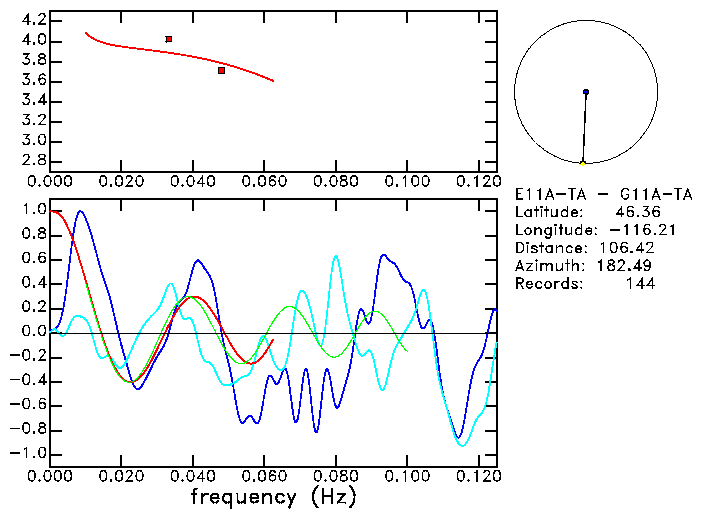 4.2
4.0
3.8
3.6
3.4
3.2
3.0
2.8
0.000 0.020 0.040 0.060 0.080 0.100 0.120

E11A-TA - G11A-TA
Latitude: 46.36
Longitude: -116.21
Distance: 106.42
Azimuth: 182.49
Records: 144

1.0
0.8
0.6
0.4
0.2
0.0
-0.2
-0.4
-0.6
-0.8
-1.0
0.000 0.020 0.040 0.060 0.080 0.100 0.120
frequency (Hz)